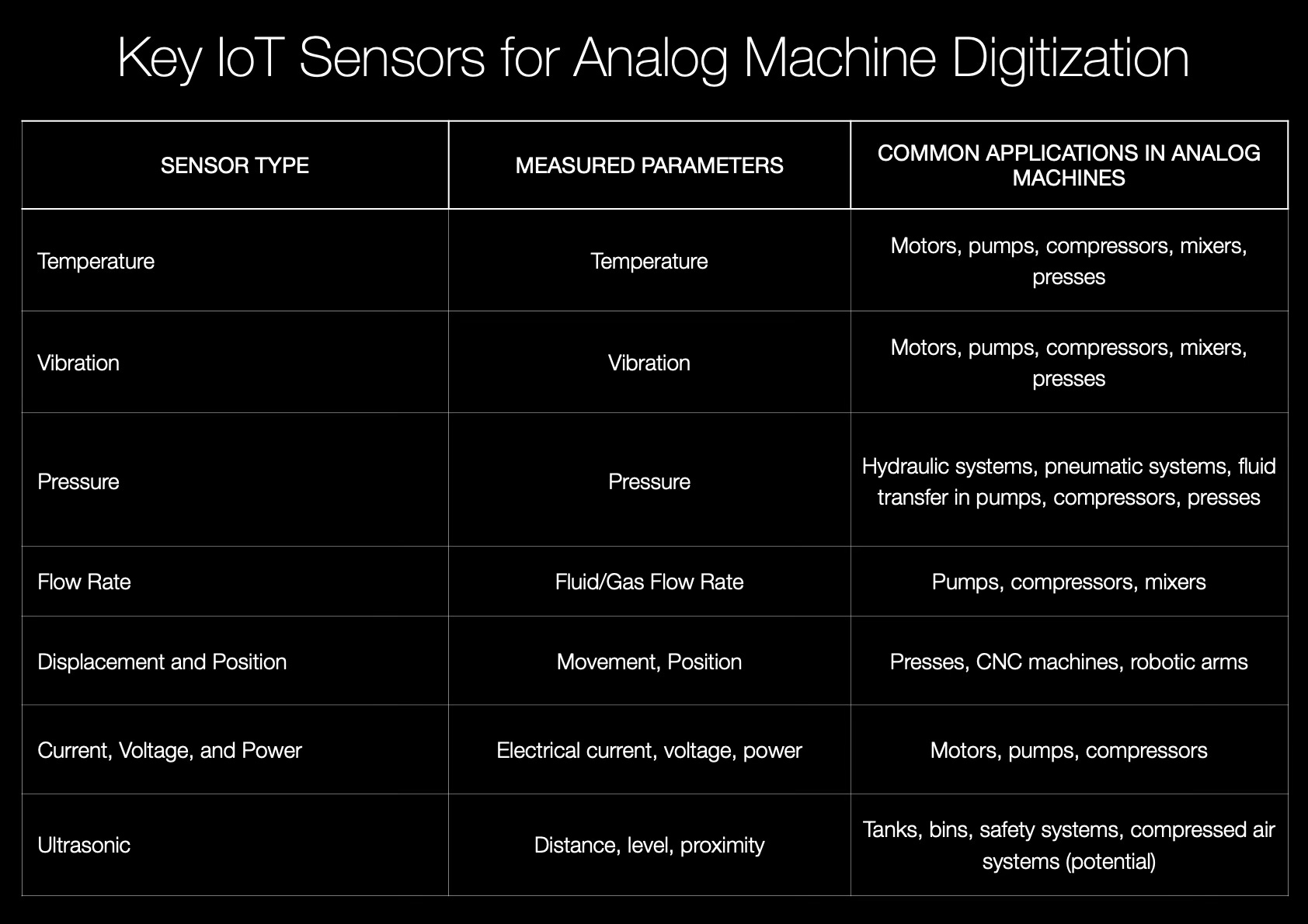 Key IoT Sensors for Analog Machine Digitization

| SENSOR TYPE | MEASURED PARAMETERS | COMMON APPLICATIONS IN ANALOG MACHINES |
|---|---|---|
| Temperature | Temperature | Motors, pumps, compressors, mixers, presses |
| Vibration | Vibration | Motors, pumps, compressors, mixers, presses |
| Pressure | Pressure | Hydraulic systems, pneumatic systems, fluid transfer in pumps, compressors, presses |
| Flow Rate | Fluid/Gas Flow Rate | Pumps, compressors, mixers |
| Displacement and Position | Movement, Position | Presses, CNC machines, robotic arms |
| Current, Voltage, and Power | Electrical current, voltage, power | Motors, pumps, compressors |
| Ultrasonic | Distance, level, proximity | Tanks, bins, safety systems, compressed air systems (potential) |